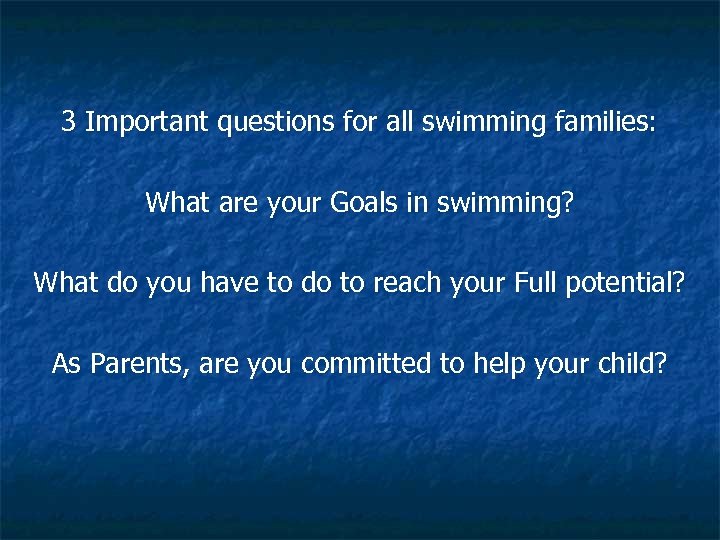 3 Important questions for all swimming families:

What are your Goals in swimming?

What do you have to do to reach your Full potential?

As Parents, are you committed to help your child?